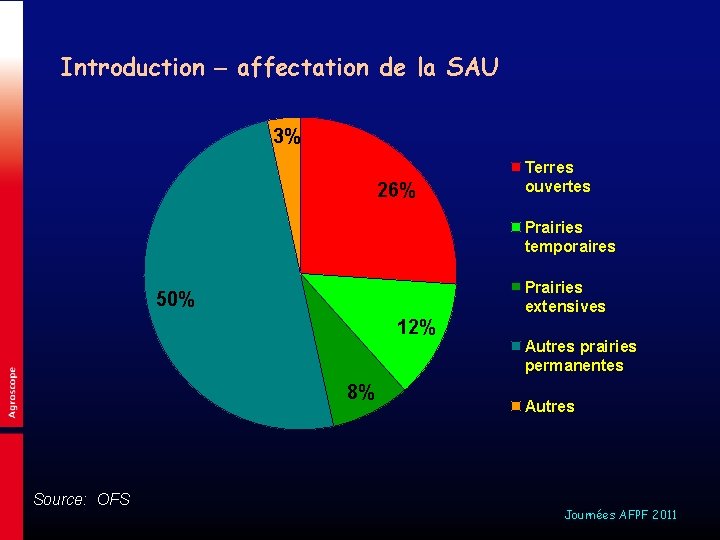 Agroscope

Introduction – affectation de la SAU

3%

26%

12%

8%

50%

Terres ouvertes

Prairies temporaires

Prairies extensives

Autres prairies permanentes

Autres

Source: OFS

Journées AFPF 2011